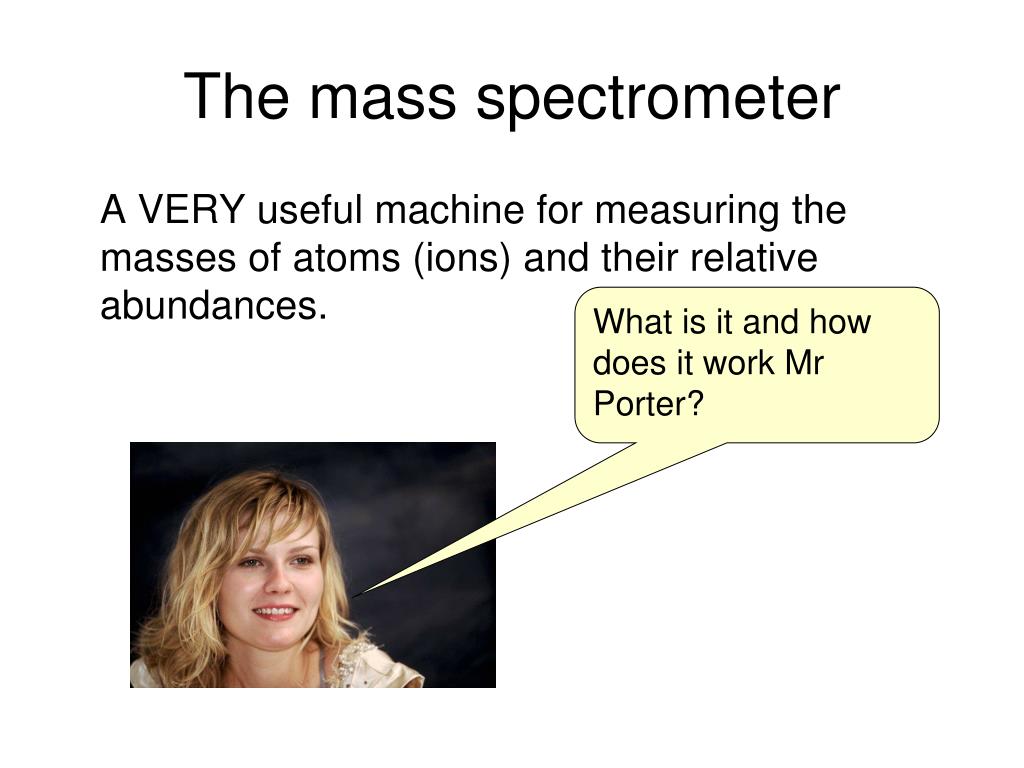 The mass spectrometer

A VERY useful machine for measuring the masses of atoms (ions) and their relative abundances.

What is it and how does it work Mr Porter?